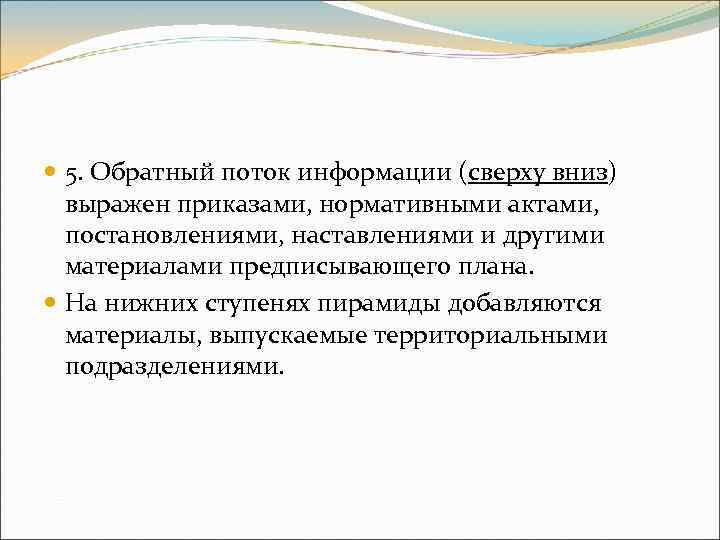 5. Обратный поток информации (сверху вниз) выражен приказами, нормативными актами, постановлениями, наставлениями и другими материалами предписывающего плана.

На нижних ступенях пирамиды добавляются материалы, выпускаемые территориальными подразделениями.